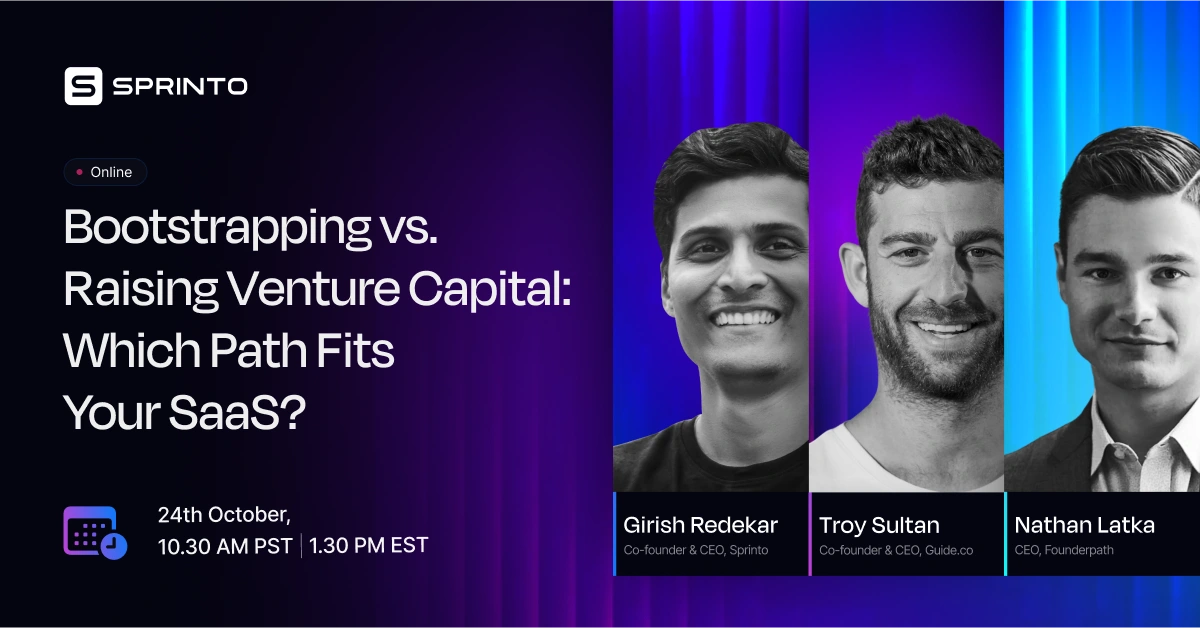 SPRINTO

Online

Bootstrapping vs. Raising Venture Capital: Which Path Fits Your SaaS?

24th October,
10.30 AM PST | 1.30 PM EST

Girish Redekar
Co-founder & CEO, Sprinto

Troy Sultan
Co-founder & CEO, Guide.co

Nathan Latka
CEO, Founderpath